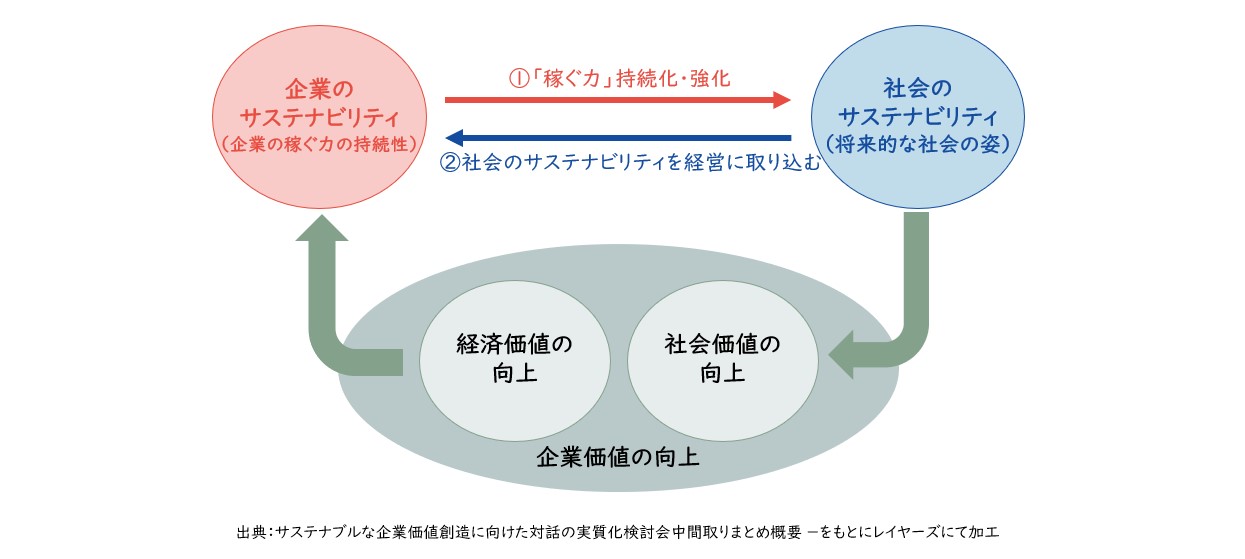 企業の
サステナビリティ
（企業の稼ぐ力の持続性）

①「稼ぐ力」持続化・強化

②社会のサステナビリティを経営に取り込む

社会の
サステナビリティ
（将来的な社会の姿）

経済価値の
向上

社会価値の
向上

企業価値の向上

出典：サステナブルな企業価値創造に向けた対話の実質化検討会中間取りまとめ概要 ーをもとにレイヤーズにて加工